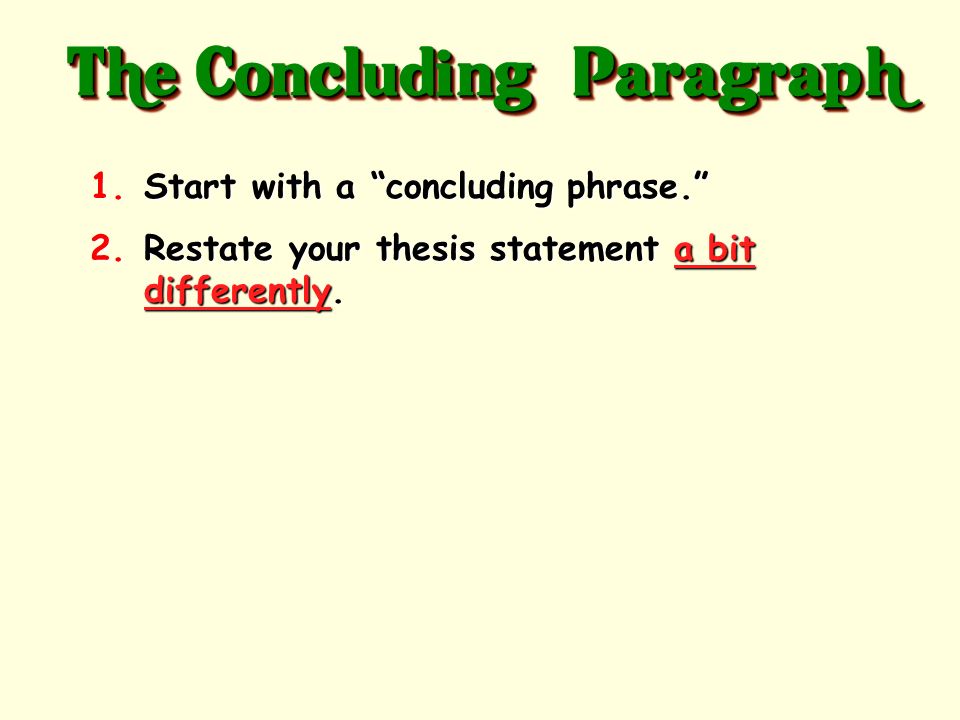 The Concluding Paragraph

1. Start with a “concluding phrase.”

2. Restate your thesis statement a bit differently.